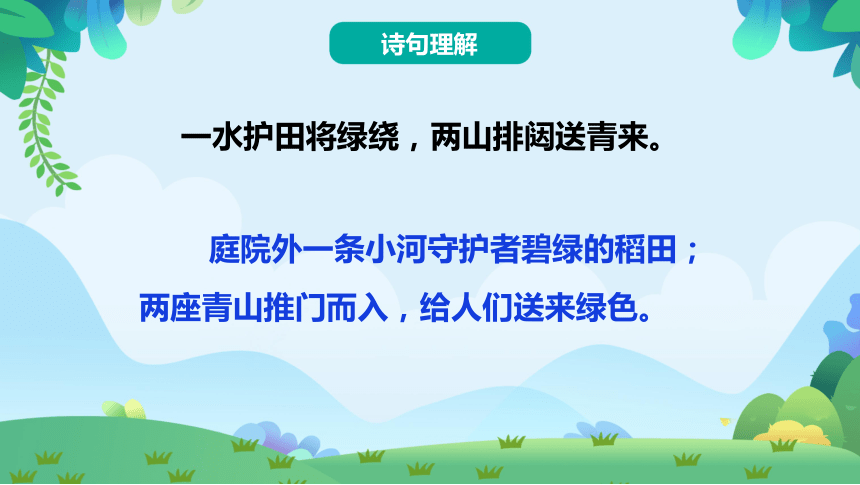 诗句理解

一水护田将绿绕，两山排闼送青来。

庭院外一条小河守护者碧绿的稻田；两座青山推门而入，给人们送来绿色。